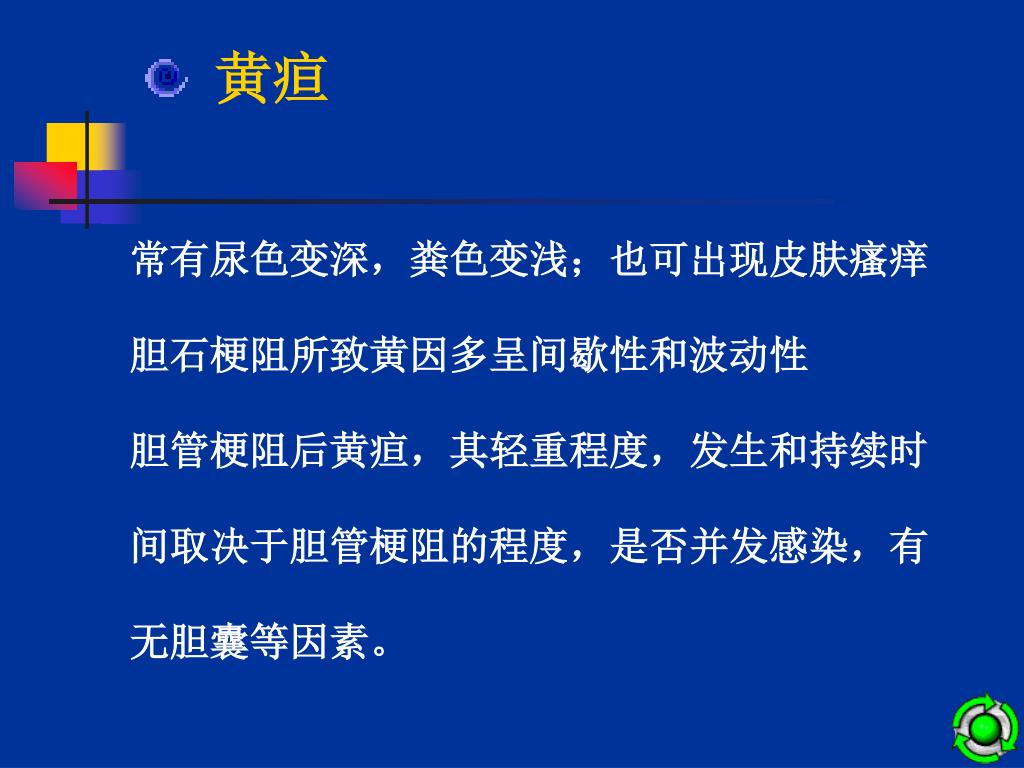 黄疸

常有尿色变深，粪色变浅；也可出现皮肤瘙痒

胆石梗阻所致黄因多呈间歇性和波动性

胆管梗阻后黄疸，其轻重程度，发生和持续时间取决于胆管梗阻的程度，是否并发感染，有无胆囊等因素。